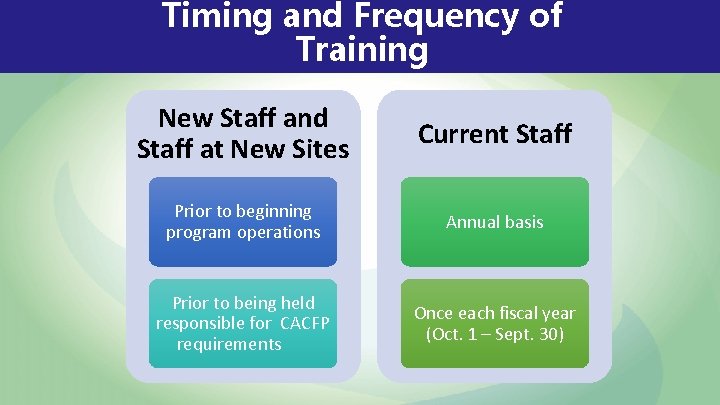 Timing and Frequency of Training

New Staff and Staff at New Sites

Prior to beginning program operations

Prior to being held responsible for CACFP requirements

Current Staff

Annual basis

Once each fiscal year (Oct. 1 – Sept. 30)